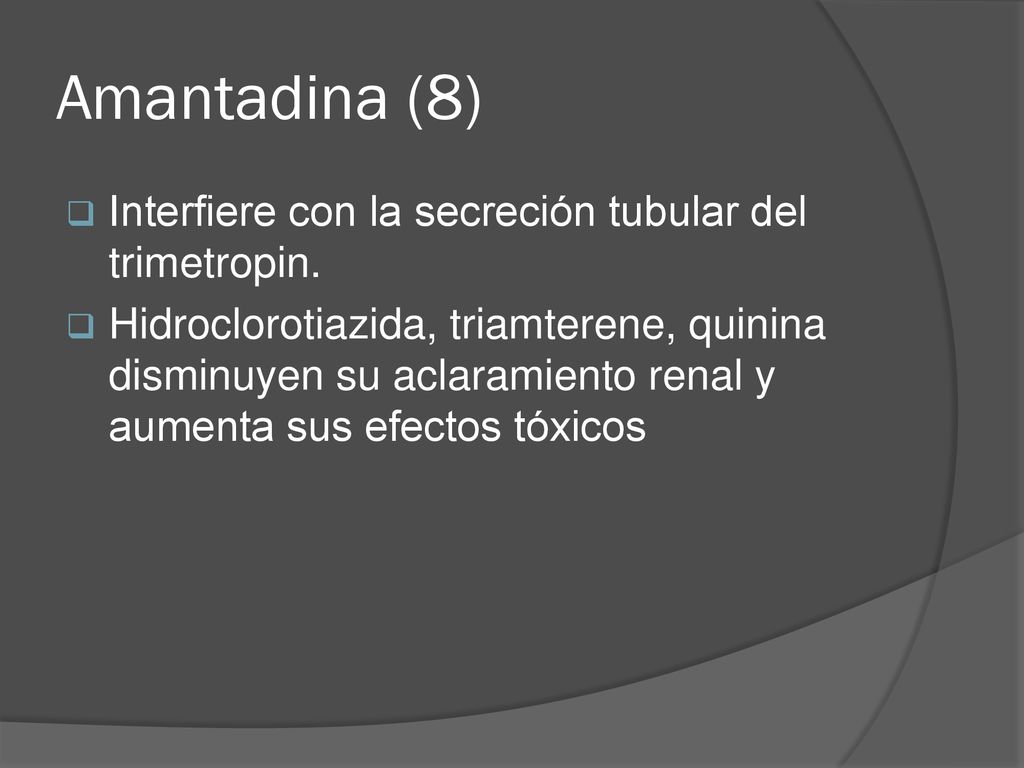 Amantadina (8)

Interfiere con la secreción tubular del trimetropin.

Hidroclorotiazida, triamterene, quinina disminuyen su aclaramiento renal y aumenta sus efectos tóxicos